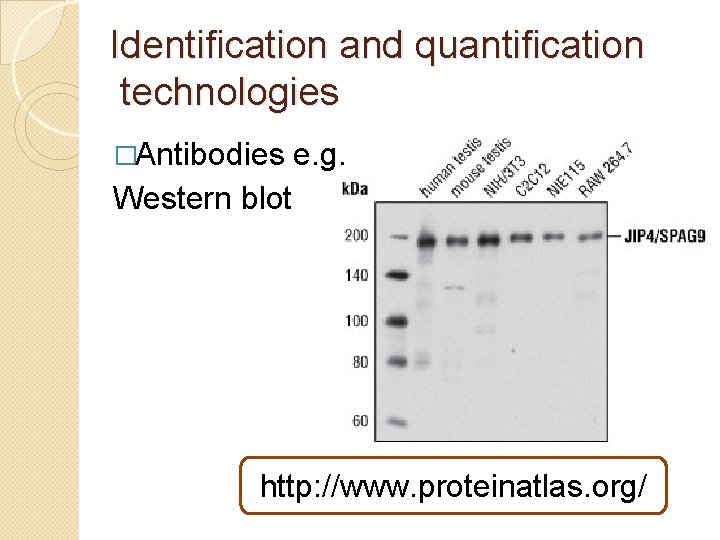 Identification and quantification technologies

□Antibodies e.g. Western blot

kDa

human testis
mouse testis
NIH/3T3
C2C12
NIE115
RAW 264.7

200
140
100
80
60

JIP4/SPAG9

http://www.proteinatlas.org/